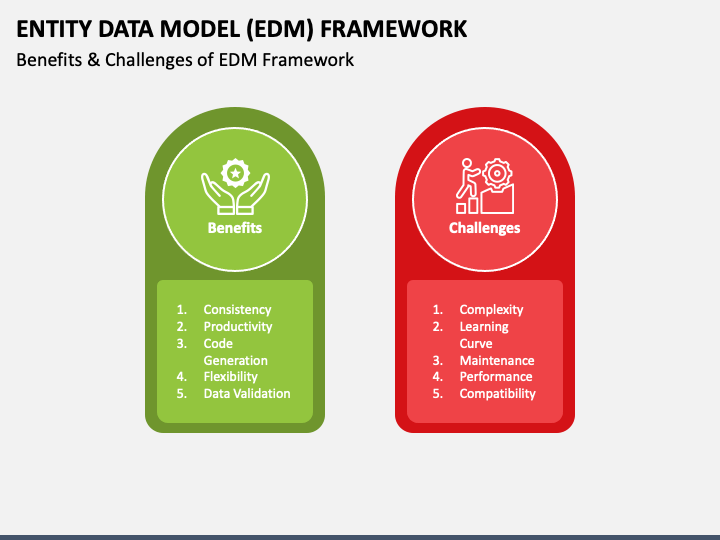 ENTITY DATA MODEL (EDM) FRAMEWORK
Benefits & Challenges of EDM Framework

Benefits

1. Consistency
2. Productivity
3. Code Generation
4. Flexibility
5. Data Validation

Challenges

1. Complexity
2. Learning Curve
3. Maintenance
4. Performance
5. Compatibility